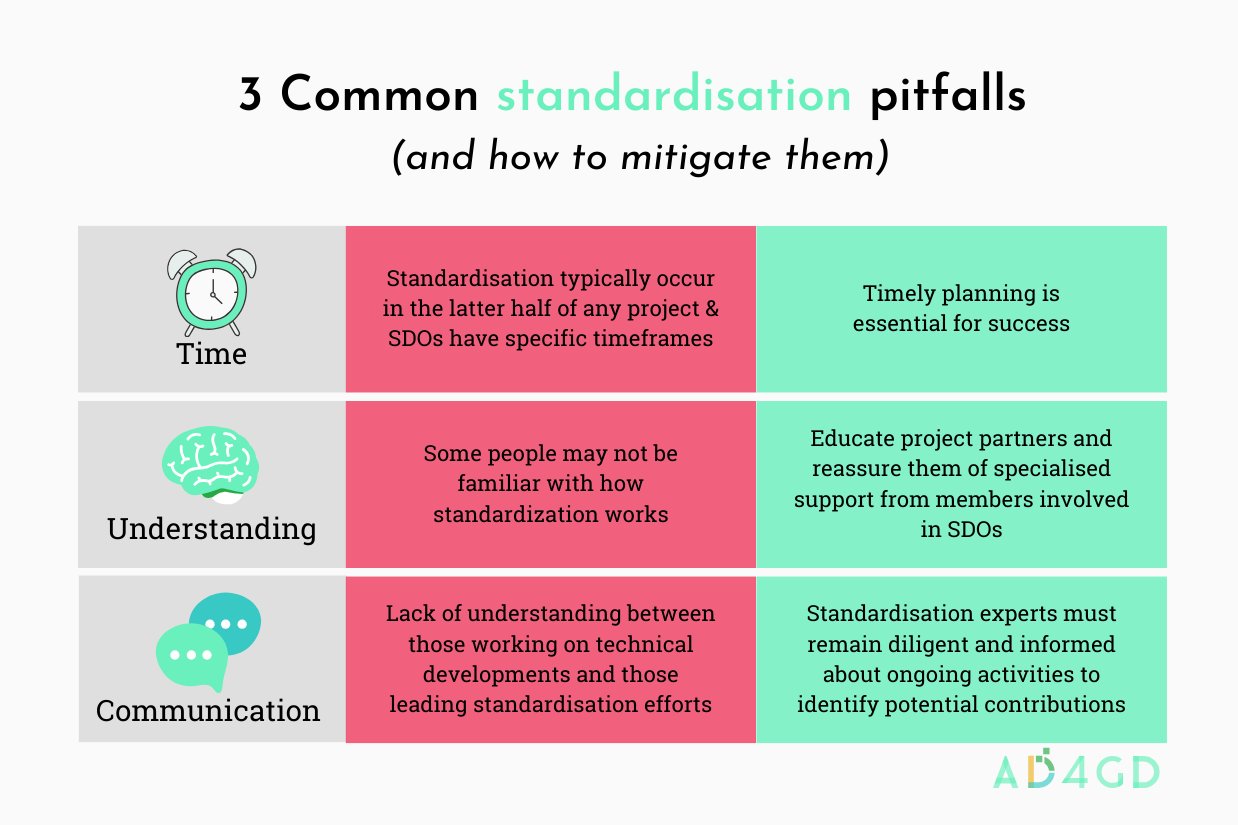 3 Common standardisation pitfalls
(and how to mitigate them)

| Time | Standardisation typically occur in the latter half of any project & SDOs have specific timeframes | Timely planning is essential for success |
|---|---|---|
| Understanding | Some people may not be familiar with how standardization works | Educate project partners and reassure them of specialised support from members involved in SDOs |
| Communication | Lack of understanding between those working on technical developments and those leading standardisation efforts | Standardisation experts must remain diligent and informed about ongoing activities to identify potential contributions |

AD4GD